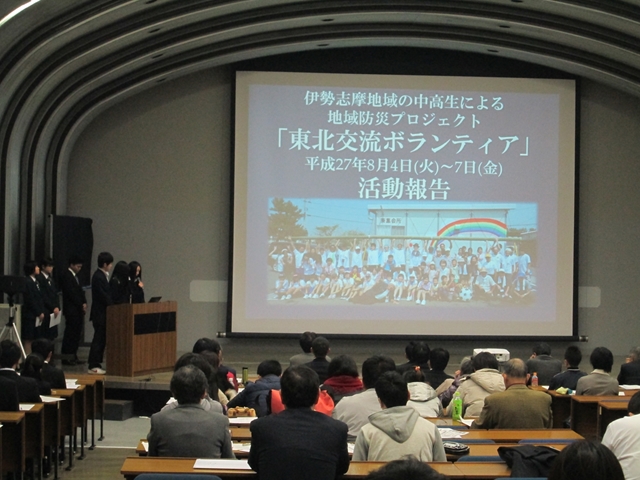 伊勢志摩地域の中高生による
地域防災プロジェクト
「東北交流ボランティア」
平成27年8月4日(火)~7日(金)
活動報告